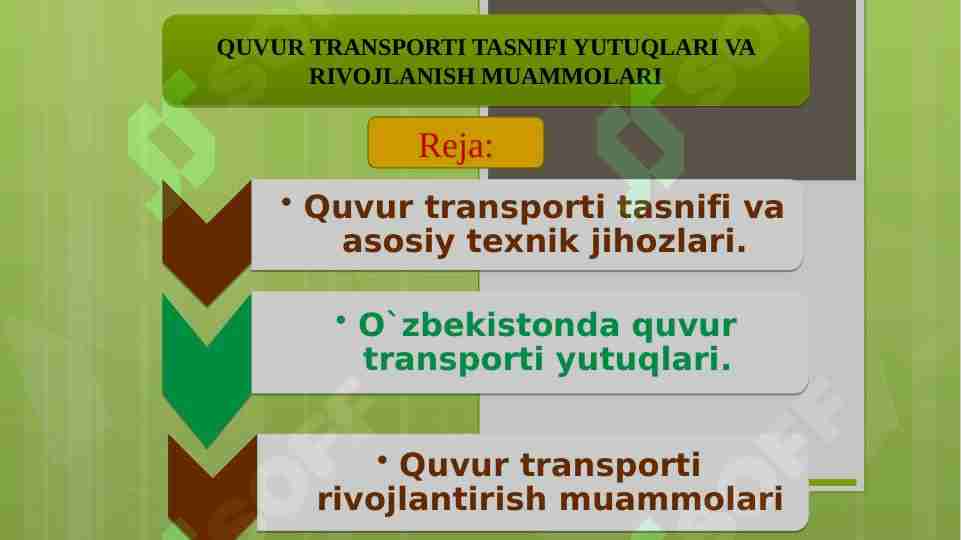 QUVUR TRANSPORTI TASNIFI YUTUQLARI VA RIVOJLANISH MUAMMOLARI

Reja:

• Quvur transporti tasnifi va asosiy texnik jihozlari.

• O`zbekistonda quvur transporti yutuqlari.

• Quvur transporti rivojlantirish muammolari